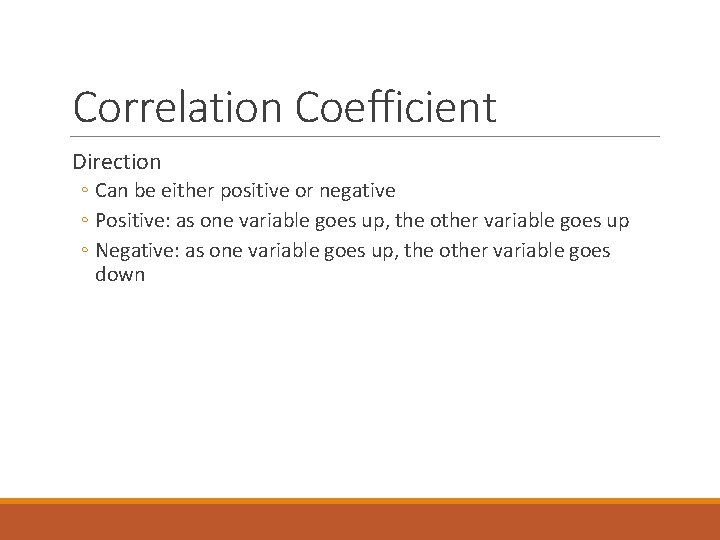 Correlation Coefficient

Direction

◦ Can be either positive or negative
◦ Positive: as one variable goes up, the other variable goes up
◦ Negative: as one variable goes up, the other variable goes down